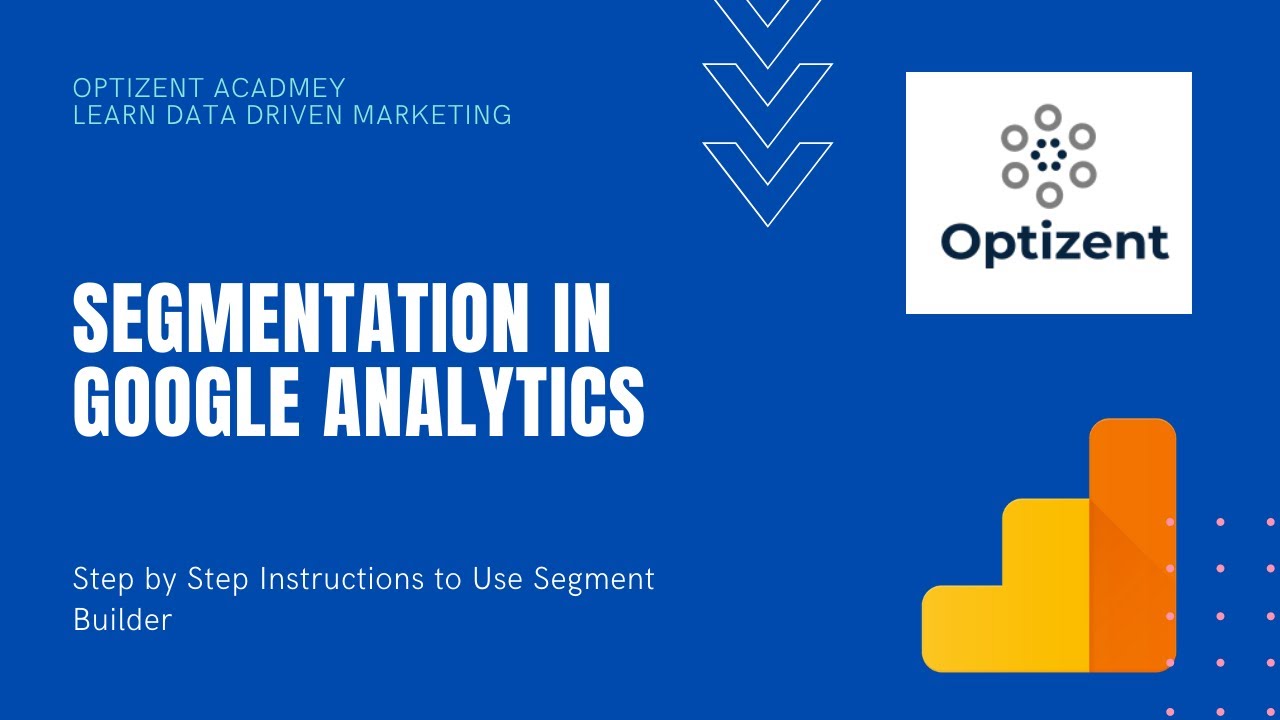 OPTIZENT ACADMEY
LEARN DATA DRIVEN MARKETING

Optizent

SEGMENTATION IN GOOGLE ANALYTICS

Step by Step Instructions to Use Segment Builder